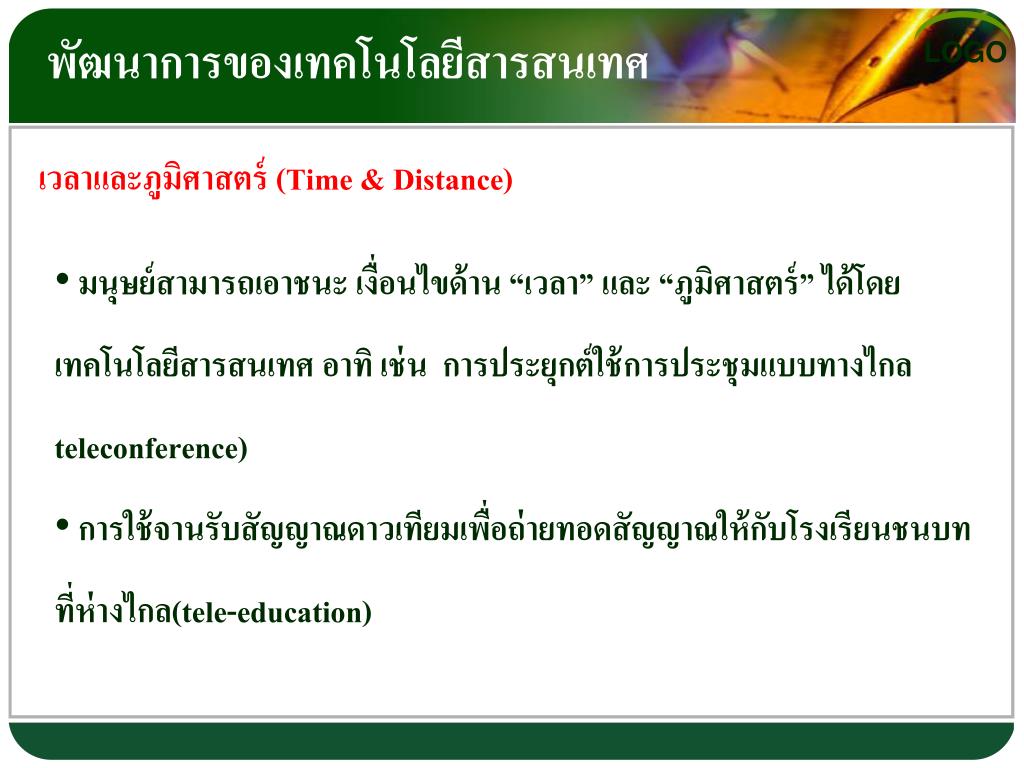 พัฒนาการของเทคโนโลยีสารสนเทศ

LOGO

เวลาและภูมิศาสตร์ (Time & Distance)

• มนุษย์สามารถเอาชนะ เงื่อนไขด้าน “เวลา” และ “ภูมิศาสตร์” ได้โดยเทคโนโลยีสารสนเทศ อาทิ เช่น การประยุกต์ใช้การประชุมแบบทางไกล teleconference)

• การใช้จานรับสัญญาณดาวเทียมเพื่อถ่ายทอดสัญญาณให้กับโรงเรียนชนบทที่ห่างไกล(tele-education)